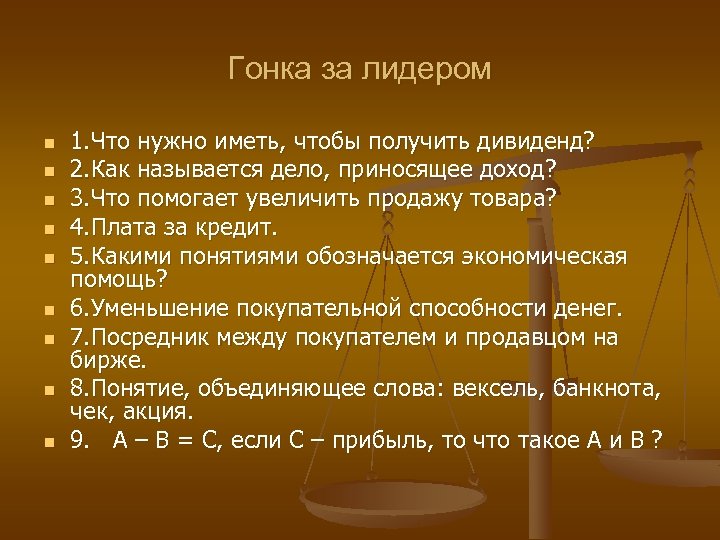 Гонка за лидером

- 1.Что нужно иметь, чтобы получить дивиденд?
- 2.Как называется дело, приносящее доход?
- 3.Что помогает увеличить продажу товара?
- 4.Плата за кредит.
- 5.Какими понятиями обозначается экономическая помощь?
- 6.Уменьшение покупательной способности денег.
- 7.Посредник между покупателем и продавцом на бирже.
- 8.Понятие, объединяющее слова: вексель, банкнота, чек, акция.
- 9. А – В = С, если С – прибыль, то что такое А и В ?